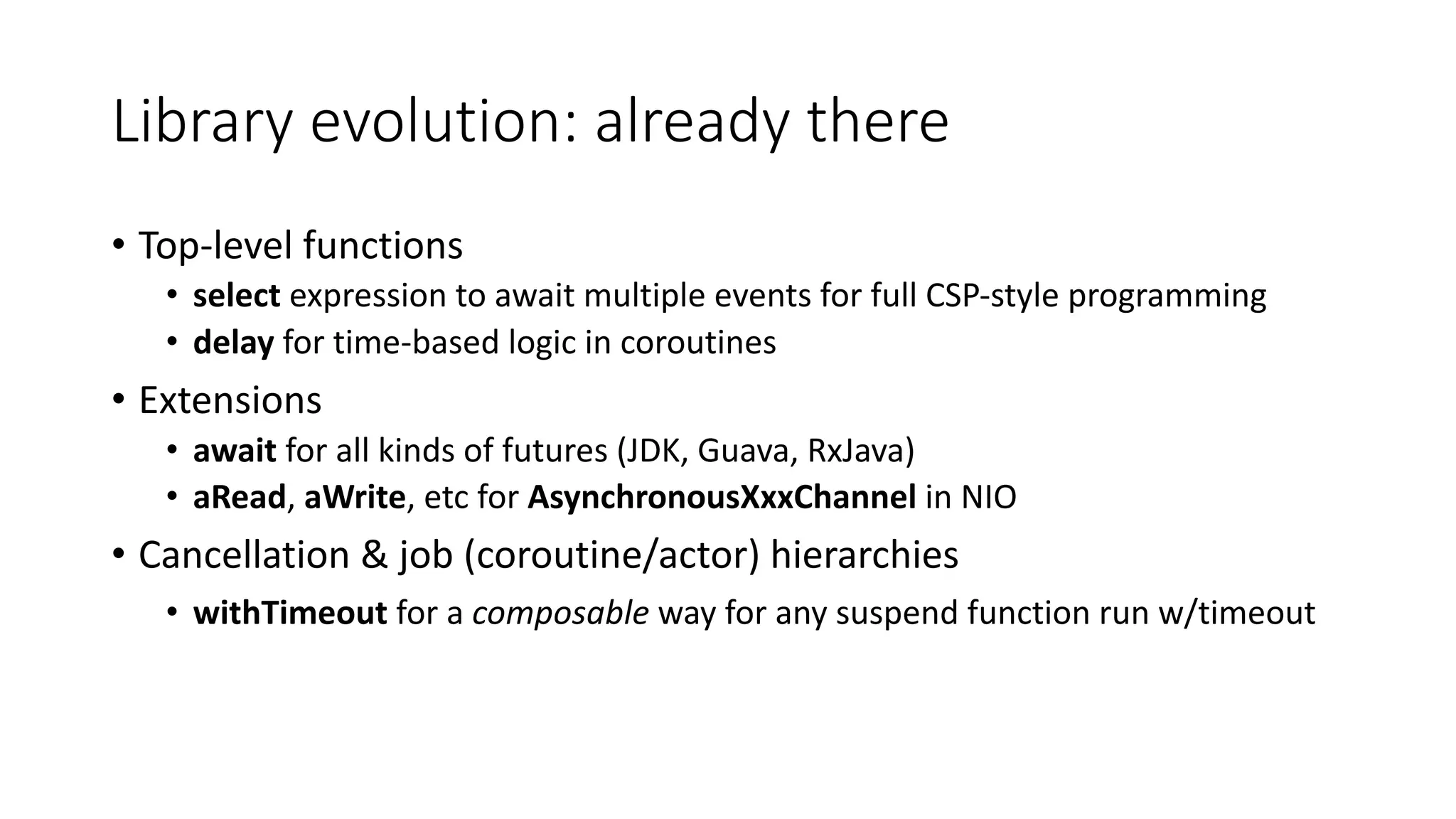 Library evolution: already there

• Top-level functions
  • select expression to await multiple events for full CSP-style programming
  • delay for time-based logic in coroutines
• Extensions
  • await for all kinds of futures (JDK, Guava, RxJava)
  • aRead, aWrite, etc for AsynchronousXxxChannel in NIO
• Cancellation & job (coroutine/actor) hierarchies
  • withTimeout for a composable way for any suspend function run w/timeout